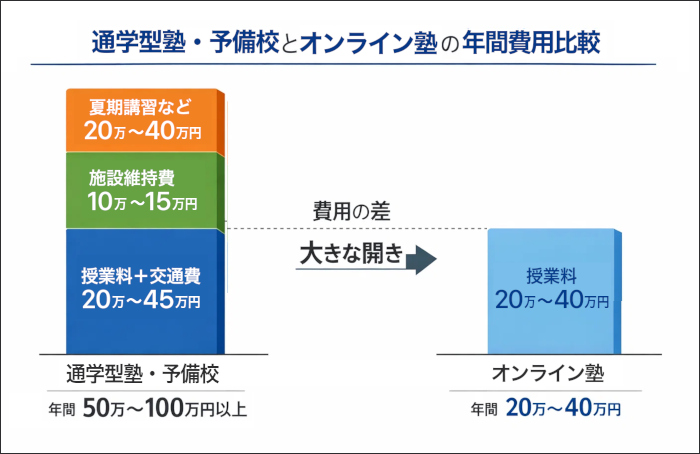 通学型塾・予備校とオンライン塾の年間費用比較

夏期講習など
20万～40万円

施設維持費
10万～15万円

授業料＋交通費
20万～45万円

費用の差

大きな開き

授業料
20万～40万円

通学型塾・予備校

年間 50万～100万円以上

オンライン塾

年間 20万～40万円